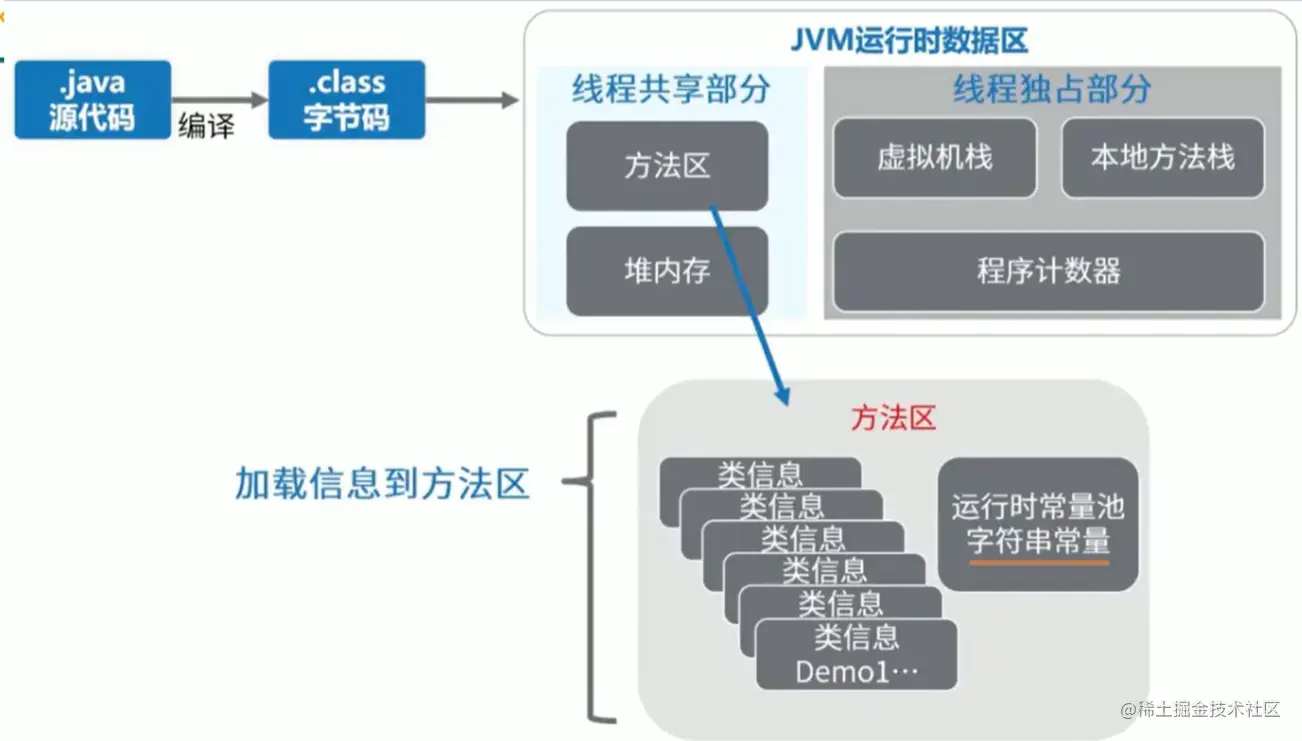 .java
源代码

编译

.class
字节码

JVM运行时数据区

线程共享部分

方法区

堆内存

线程独占部分

虚拟机栈

本地方法栈

程序计数器

加载信息到方法区

方法区

类信息
类信息
类信息
类信息
类信息
类信息
Demo1…

运行时常量池
字符串常量

@稀土掘金技术社区